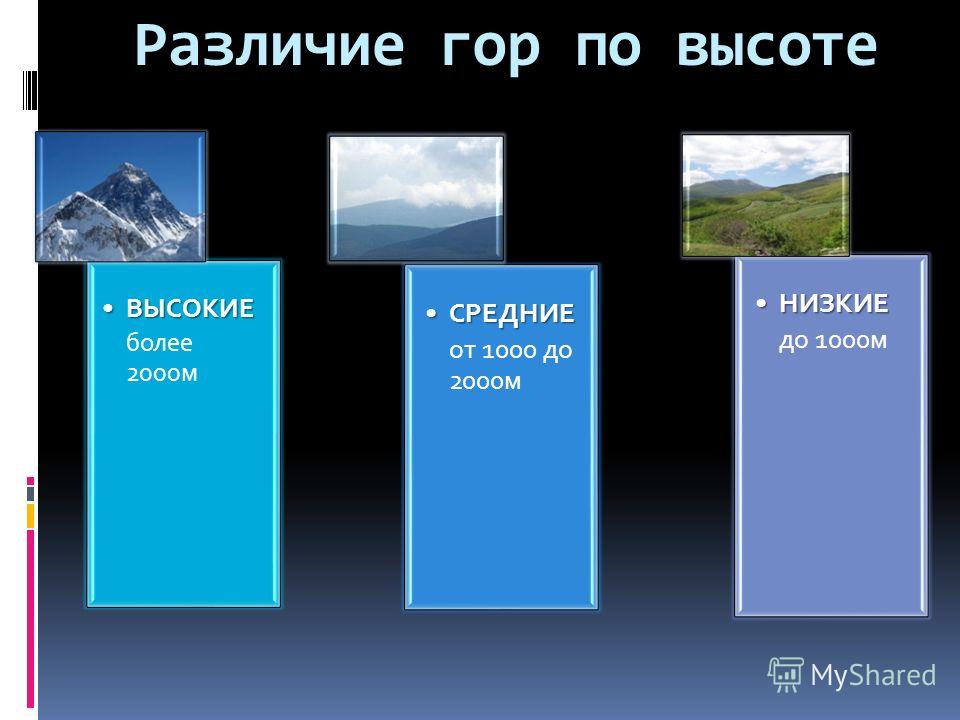 Различие гор по высоте

• ВЫСОКИЕ более 2000м

• СРЕДНИЕ от 1000 до 2000м

• НИЗКИЕ до 1000м

MyShared